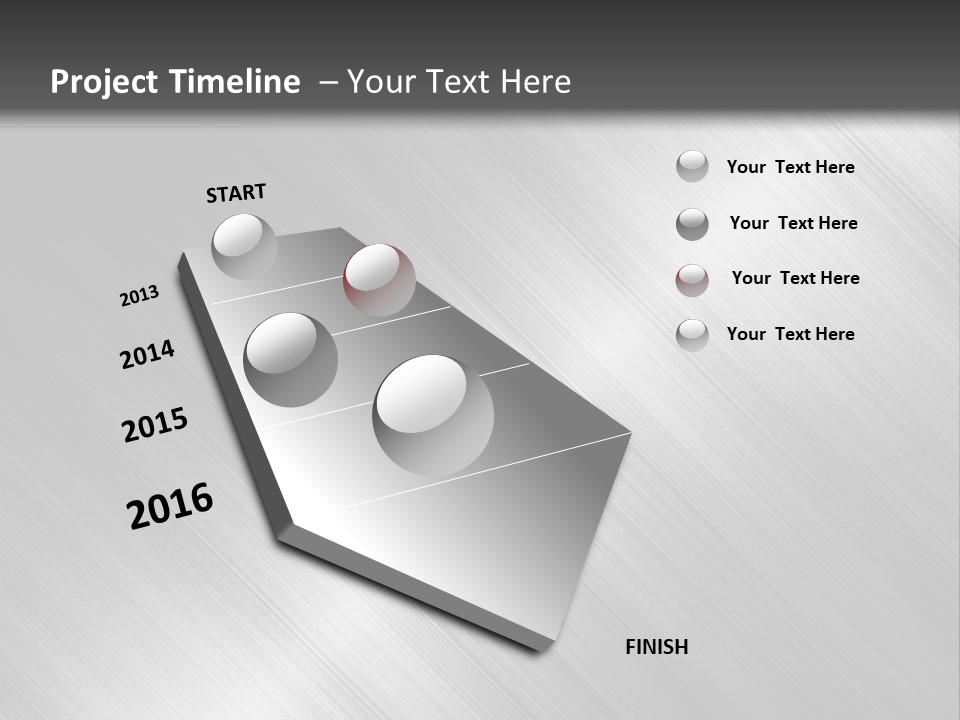 Project Timeline – Your Text Here

START

2013

2014

2015

2016

FINISH

Your Text Here

Your Text Here

Your Text Here

Your Text Here